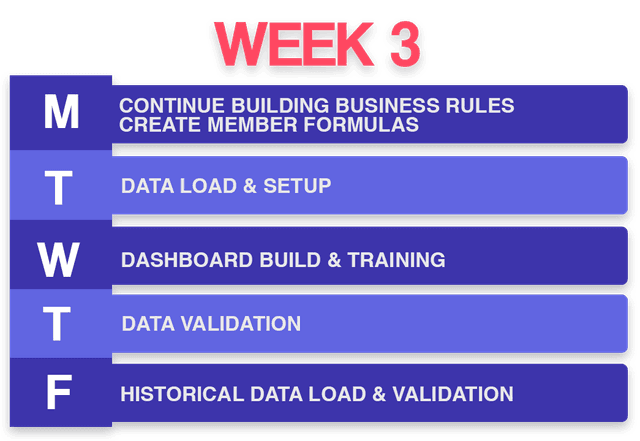 WEEK 3

M
CONTINUE BUILDING BUSINESS RULES
CREATE MEMBER FORMULAS

T
DATA LOAD & SETUP

W
DASHBOARD BUILD & TRAINING

T
DATA VALIDATION

F
HISTORICAL DATA LOAD & VALIDATION